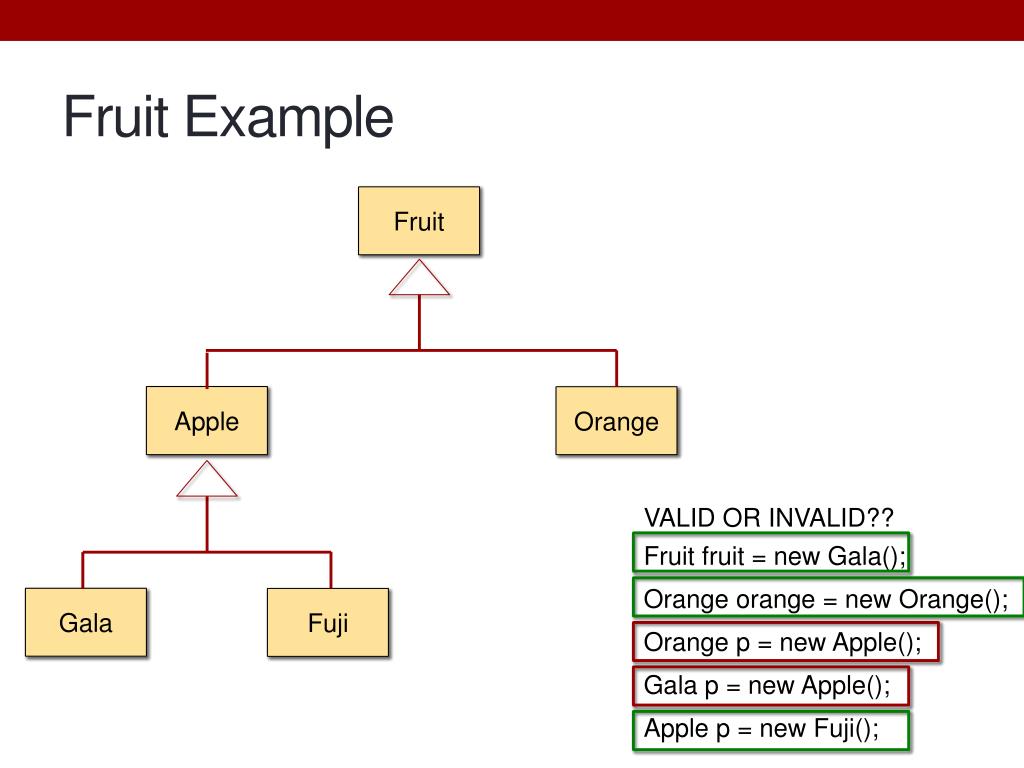 Fruit Example

Fruit

Apple

Orange

Gala

Fuji

VALID OR INVALID??

Fruit fruit = new Gala();

Orange orange = new Orange();

Orange p = new Apple();

Gala p = new Apple();

Apple p = new Fuji();